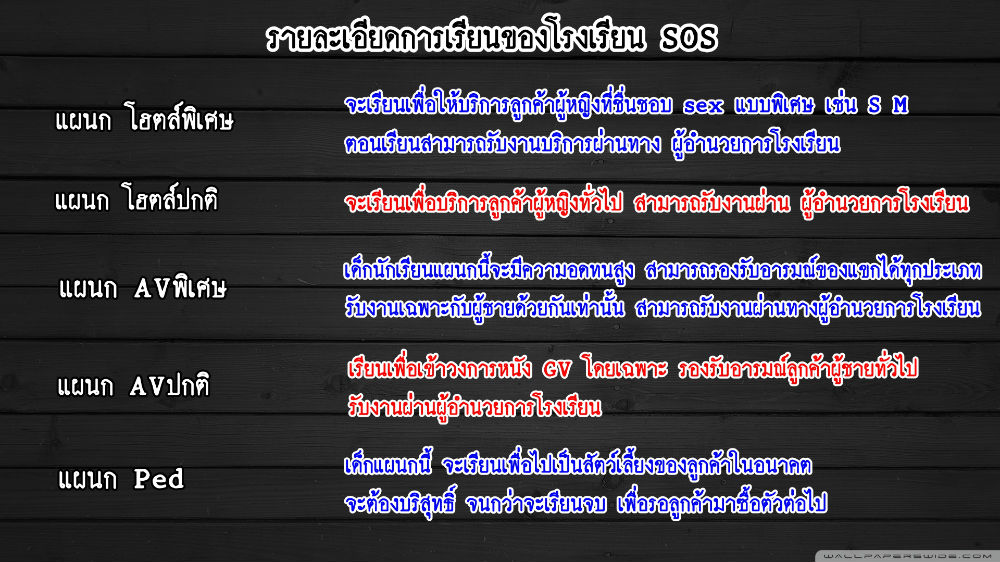 รายละเอียดการเรียนของโรงเรียน SOS

แผนก โฮตส์พิเศษ
จะเรียนเพื่อให้บริการลูกค้าผู้หญิงที่ชื่นชอบ sex แบบพิเศษ เช่น S M ตอนเรียนสามารถรับงานบริการผ่านทาง ผู้อำนวยการโรงเรียน

แผนก โฮตส์ปกติ
จะเรียนเพื่อบริการลูกค้าผู้หญิงทั่วไป สามารถรับงานผ่าน ผู้อำนวยการโรงเรียน

แผนก AVพิเศษ
เด็กนักเรียนแผนกนี้จะมีความอดทนสูง สามารถรองรับอารมณ์ของแขกได้ทุกประเภท รับงานเฉพาะกับผู้ชายด้วยกันเท่านั้น สามารถรับงานผ่านทางผู้อำนวยการโรงเรียน

แผนก AVปกติ
เรียนเพื่อเข้าวงการหนัง GV โดยเฉพาะ รองรับอารมณ์ลูกค้าผู้ชายทั่วไป รับงานผ่านผู้อำนวยการโรงเรียน

แผนก Ped
เด็กแผนกนี้ จะเรียนเพื่อไปเป็นสัตว์เลี้ยงของลูกค้าในอนาคต จะต้องบริสุทธิ์ จนกว่าจะเรียนจบ เพื่อรอลูกค้ามาซื้อตัวต่อไป

WALLPAPERSWIDE.COM